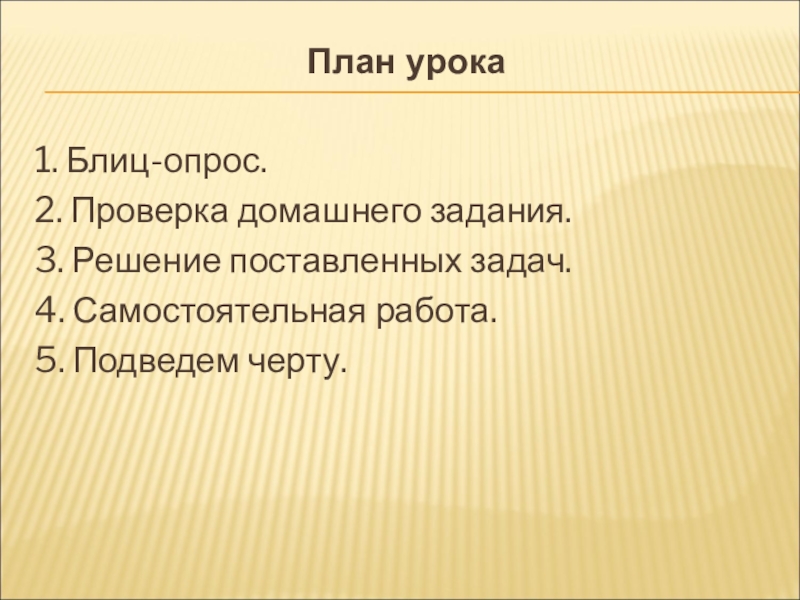 План урока

1. Блиц-опрос.
2. Проверка домашнего задания.
3. Решение поставленных задач.
4. Самостоятельная работа.
5. Подведем черту.